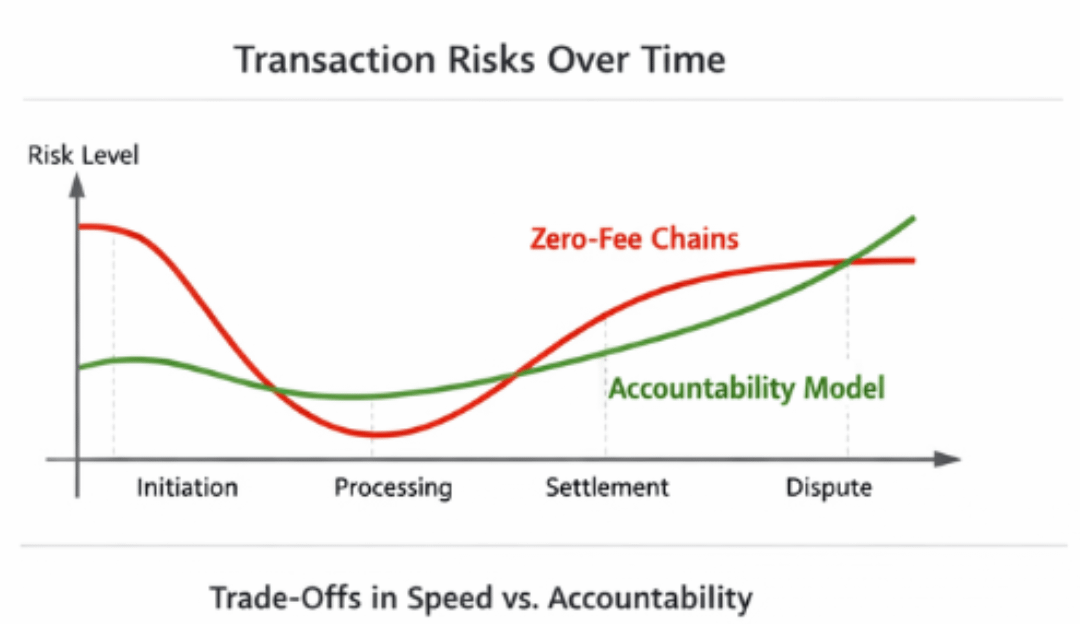 Transaction Risks Over Time

Risk Level

Zero-Fee Chains

Accountability Model

Initiation Processing Settlement Dispute

Trade-Offs in Speed vs. Accountability